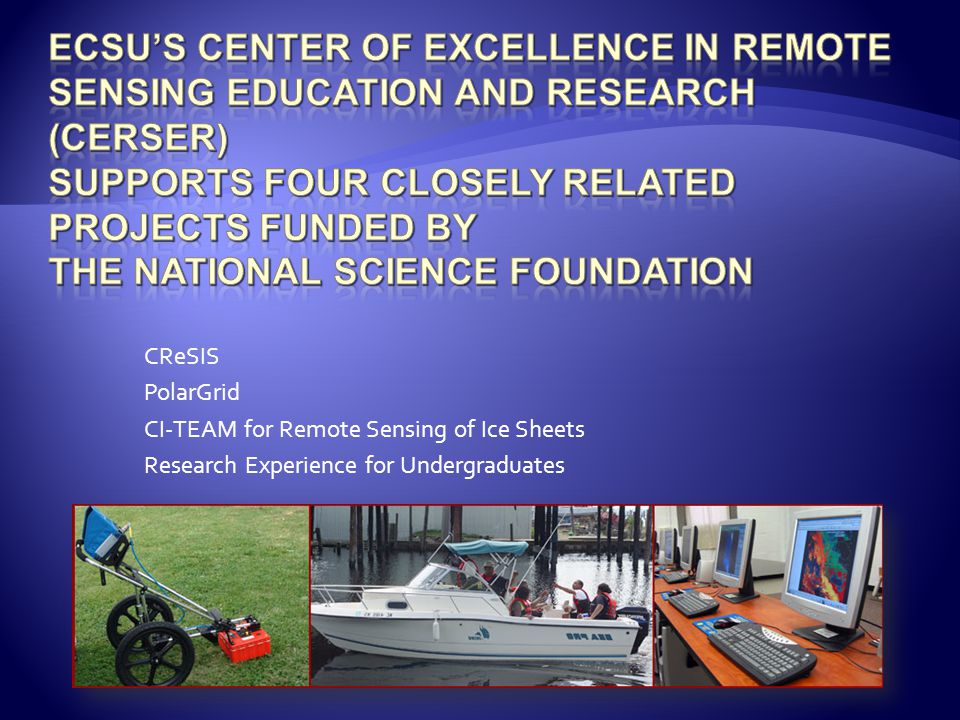 ECSU'S CENTER OF EXCELLENCE IN REMOTE SENSING EDUCATION AND RESEARCH (CERSER)
SUPPORTS FOUR CLOSELY RELATED PROJECTS FUNDED BY
THE NATIONAL SCIENCE FOUNDATION

CReSIS
PolarGrid
CI-TEAM for Remote Sensing of Ice Sheets
Research Experience for Undergraduates

SEA PRO